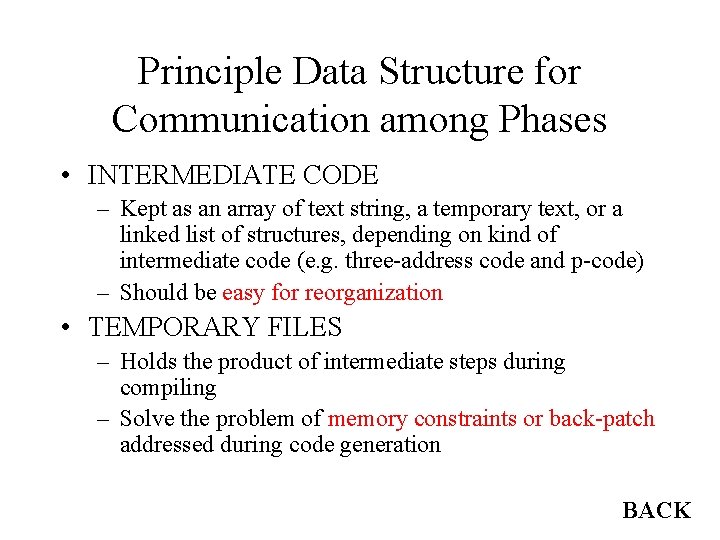 Principle Data Structure for Communication among Phases

• INTERMEDIATE CODE
– Kept as an array of text string, a temporary text, or a linked list of structures, depending on kind of intermediate code (e.g. three-address code and p-code)
– Should be easy for reorganization

• TEMPORARY FILES
– Holds the product of intermediate steps during compiling
– Solve the problem of memory constraints or back-patch addressed during code generation

BACK